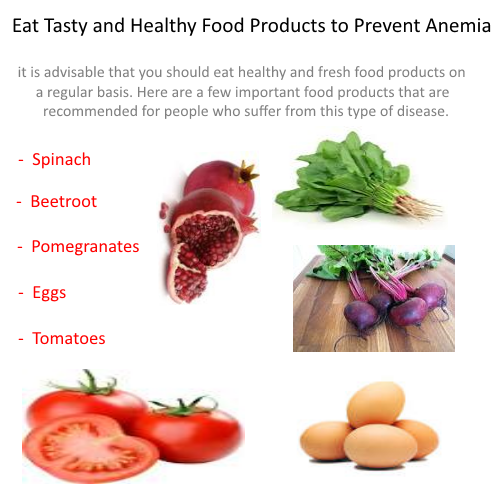 Eat Tasty and Healthy Food Products to Prevent Anemia

it is advisable that you should eat healthy and fresh food products on a regular basis. Here are a few important food products that are recommended for people who suffer from this type of disease.

- Spinach

- Beetroot

- Pomegranates

- Eggs

- Tomatoes